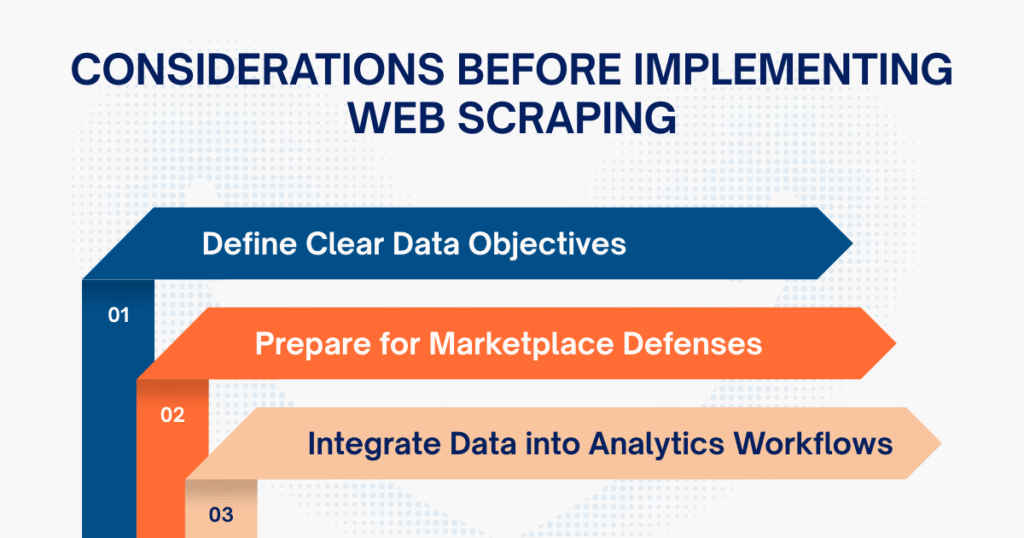 CONSIDERATIONS BEFORE IMPLEMENTING WEB SCRAPING

Define Clear Data Objectives

01

Prepare for Marketplace Defenses

02

Integrate Data into Analytics Workflows

03